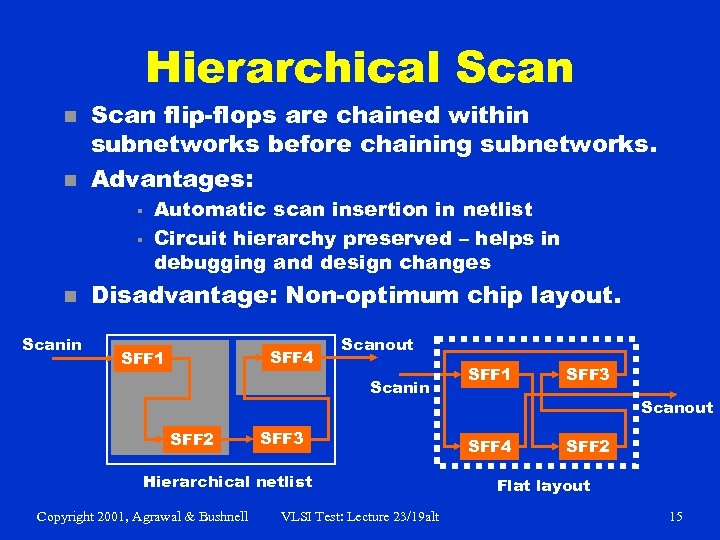 Hierarchical Scan

Scan flip-flops are chained within subnetworks before chaining subnetworks.

Advantages:

Automatic scan insertion in netlist

Circuit hierarchy preserved – helps in debugging and design changes

Disadvantage: Non-optimum chip layout.

Scanin
SFF1
SFF4
Scanout
SFF2
SFF3
Hierarchical netlist

Scanin
SFF1
SFF3
Scanout
SFF4
SFF2
Flat layout

Copyright 2001, Agrawal & Bushnell VLSI Test: Lecture 23/19alt 15